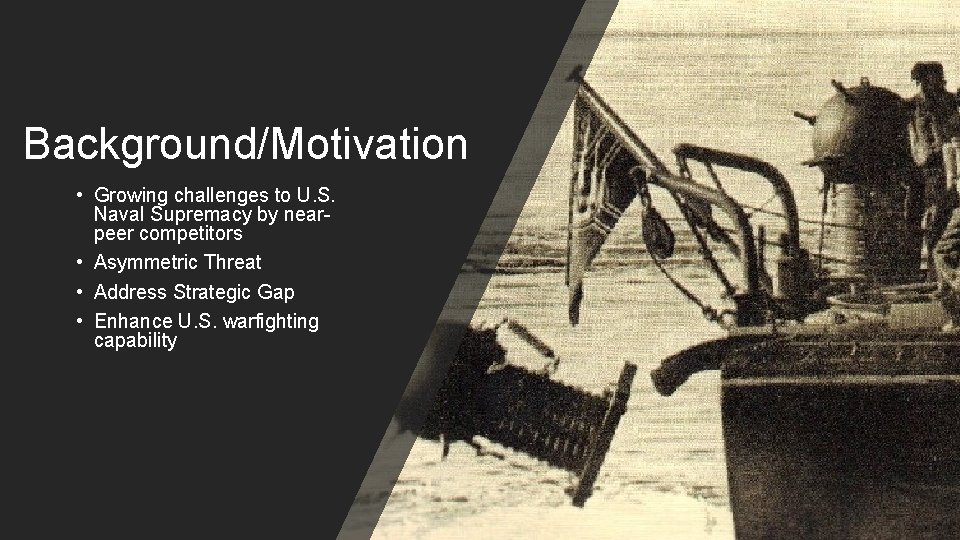 Background/Motivation

• Growing challenges to U.S. Naval Supremacy by near-peer competitors
• Asymmetric Threat
• Address Strategic Gap
• Enhance U.S. warfighting capability